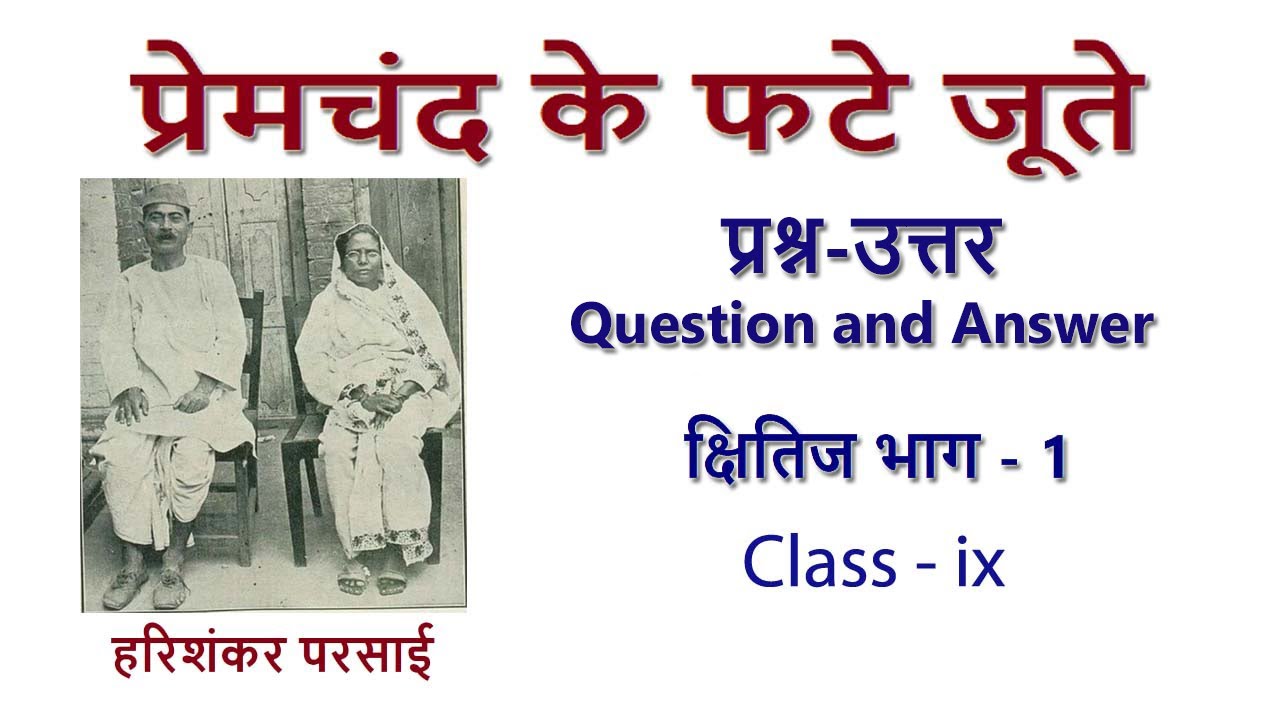 प्रेमचंद के फटे जूते

प्रश्न-उत्तर
Question and Answer

क्षितिज भाग - 1
Class - ix

हरिशंकर परसाई